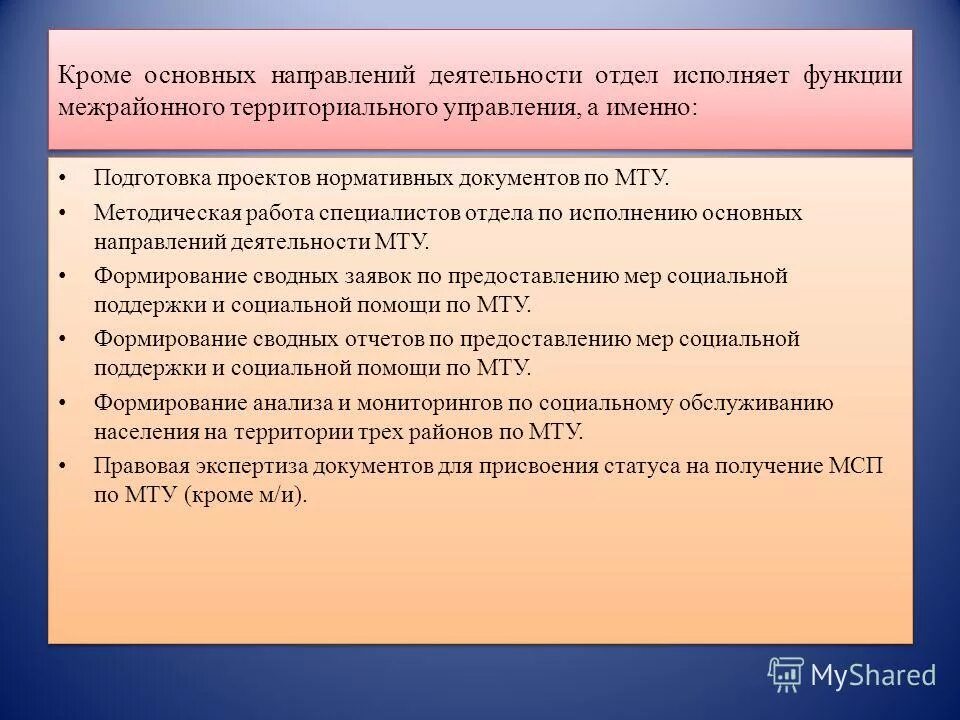 Кроме основных направлений деятельности отдел исполняет функции межрайонного территориального управления, а именно:

• Подготовка проектов нормативных документов по МТУ.
• Методическая работа специалистов отдела по исполнению основных направлений деятельности МТУ.
• Формирование сводных заявок по предоставлению мер социальной поддержки и социальной помощи по МТУ.
• Формирование сводных отчетов по предоставлению мер социальной поддержки и социальной помощи по МТУ.
• Формирование анализа и мониторингов по социальному обслуживанию населения на территории трех районов по МТУ.
• Правовая экспертиза документов для присвоения статуса на получение МСП по МТУ (кроме м/и).

MyShared